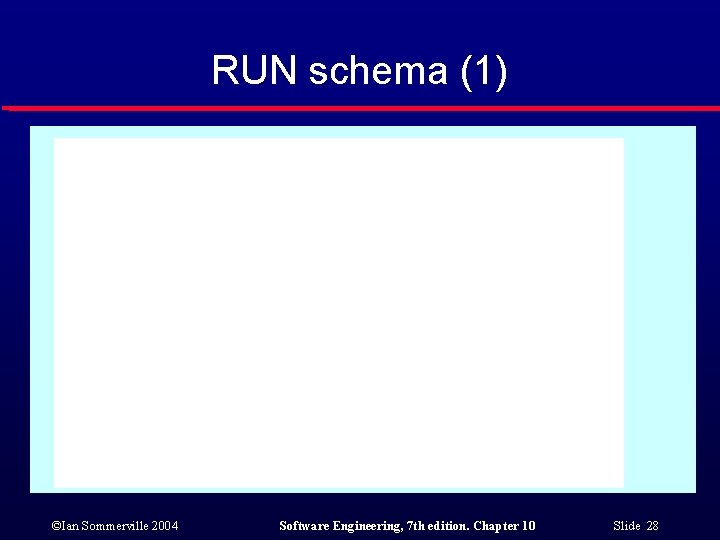 RUN schema (1)

©Ian Sommerville 2004

Software Engineering, 7th edition. Chapter 10

Slide 28